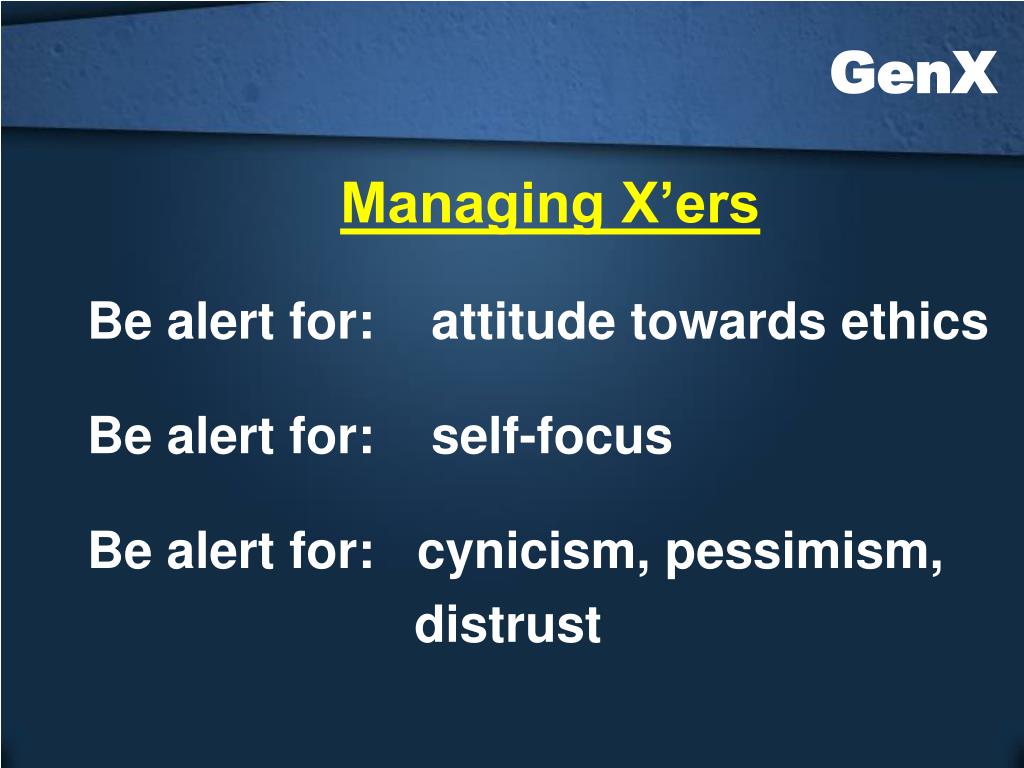 GenX

Managing X’ers

Be alert for: attitude towards ethics

Be alert for: self-focus

Be alert for: cynicism, pessimism, distrust